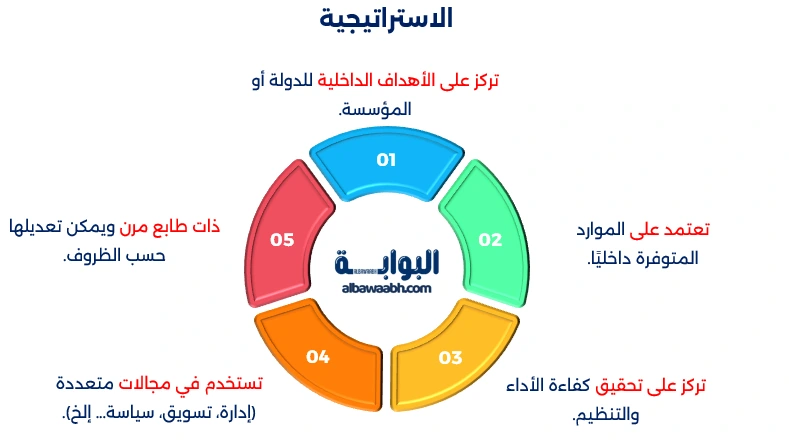 الاستراتيجية

تركز على الأهداف الداخلية للدولة أو المؤسسة.

01

تعتمد على الموارد المتوفرة داخليًا.

02

تركز على تحقيق كفاءة الأداء والتنظيم.

03

تستخدم في مجالات متعددة (إدارة، تسويق، سياسة... إلخ).

04

ذات طابع مرن ويمكن تعديلها حسب الظروف.

05

البوابة
albawaabh.com